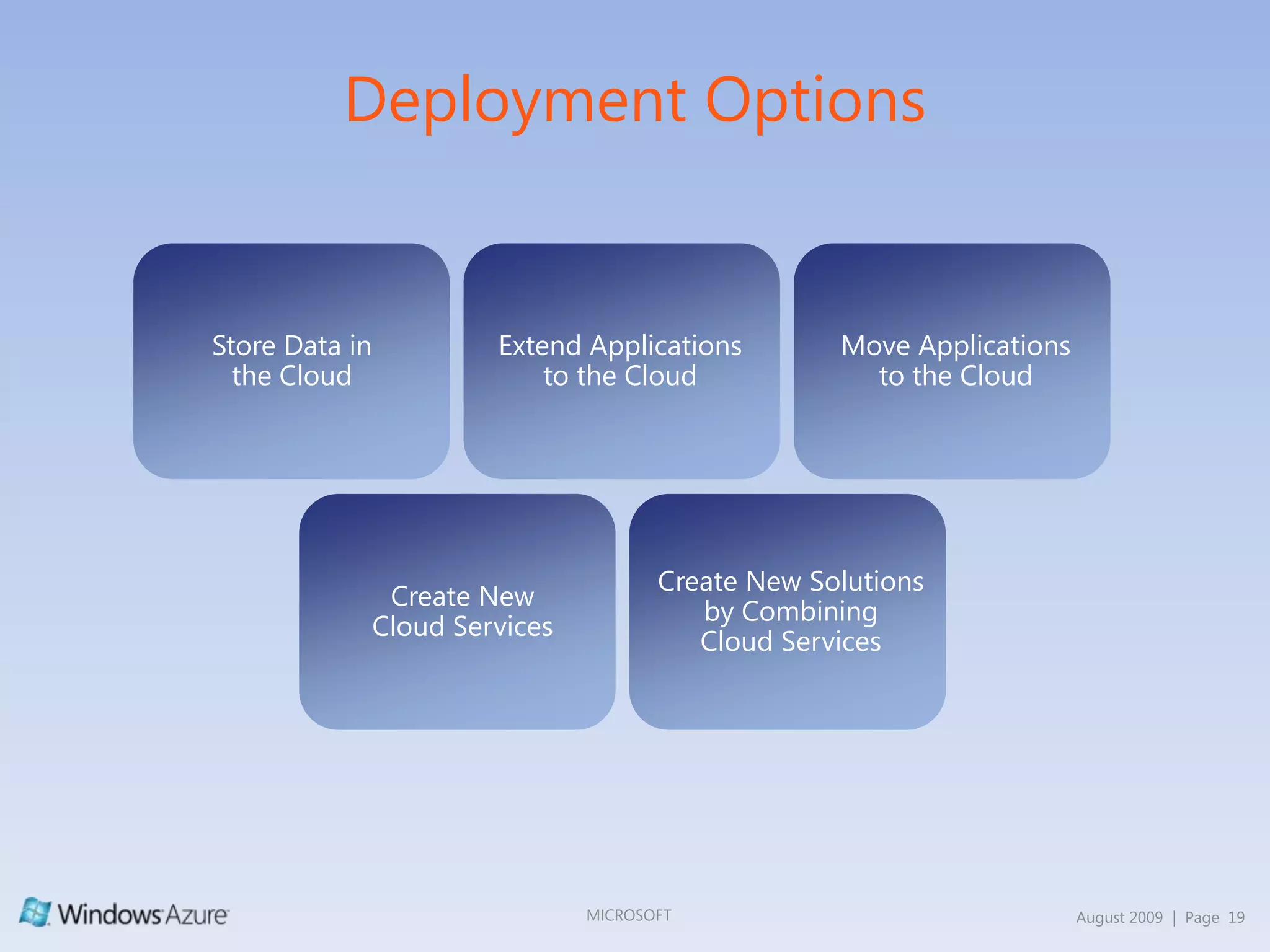 Deployment Options

Store Data in the Cloud

Extend Applications to the Cloud

Move Applications to the Cloud

Create New Cloud Services

Create New Solutions by Combining Cloud Services

Windows Azure

MICROSOFT

August 2009 | Page 19